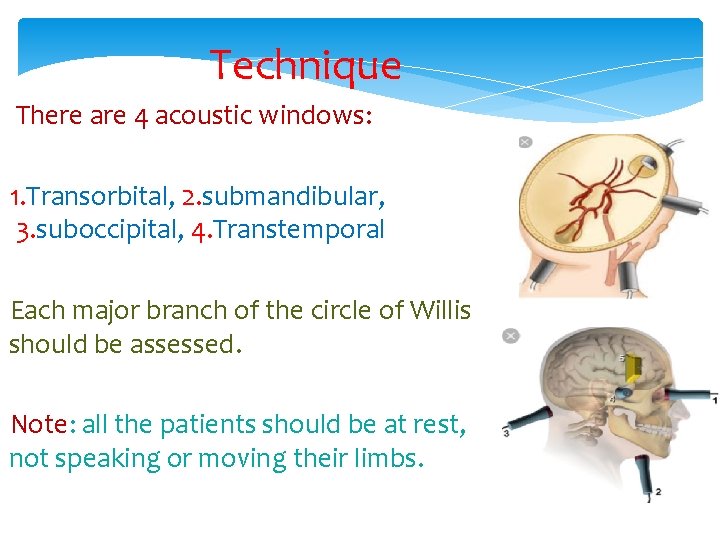 Technique

There are 4 acoustic windows:

1.Transorbital, 2.submandibular, 3.suboccipital, 4.Transtemporal

Each major branch of the circle of Willis should be assessed.

Note: all the patients should be at rest, not speaking or moving their limbs.

5
4
1
3
2